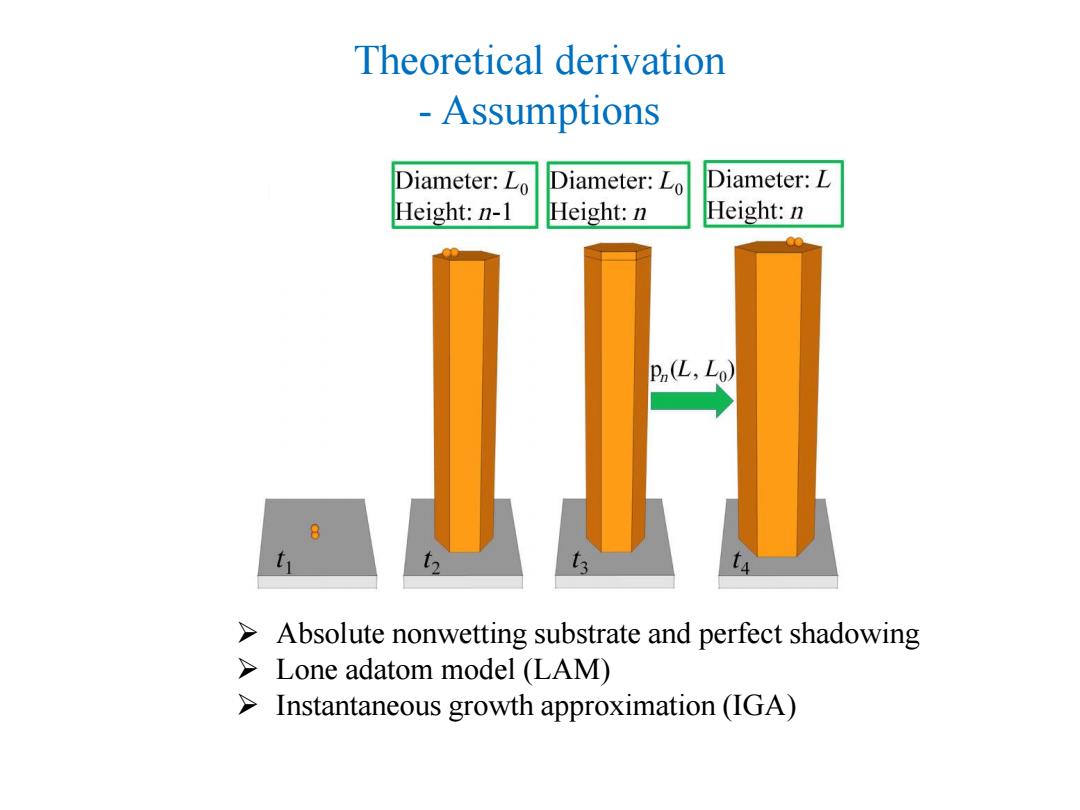 Theoretical derivation
- Assumptions

Diameter: $L_0$
Height: $n$-1

Diameter: $L_0$
Height: $n$

Diameter: $L$
Height: $n$

$p_n(L, L_0)$

$t_1$

$t_2$

$t_3$

$t_4$

➢ Absolute nonwetting substrate and perfect shadowing
➢ Lone adatom model (LAM)
➢ Instantaneous growth approximation (IGA)